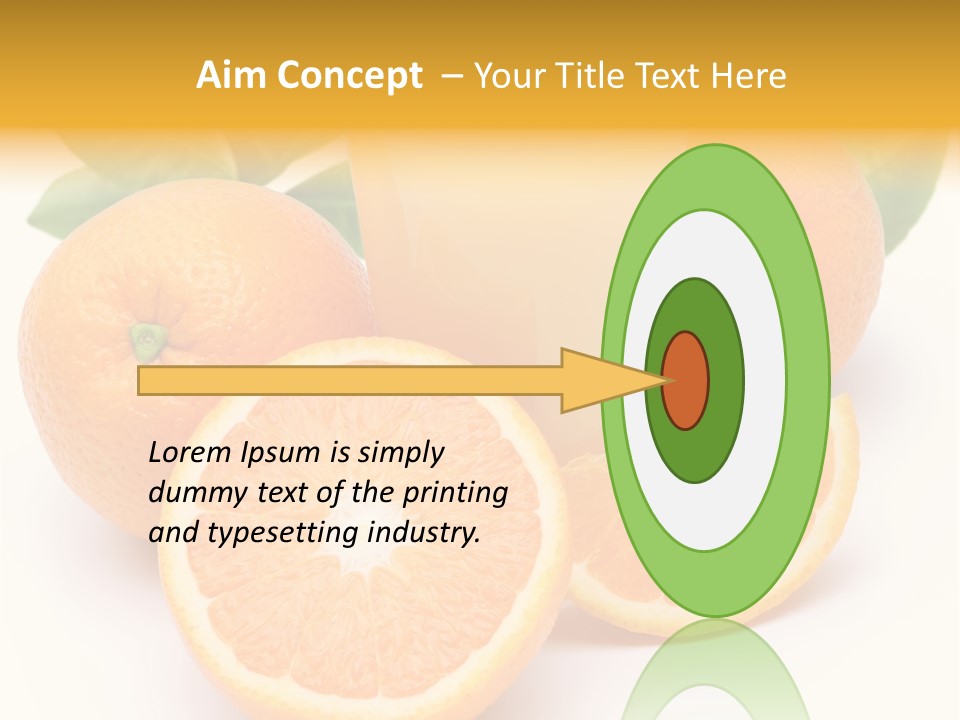 Aim Concept – Your Title Text Here

Lorem Ipsum is simply dummy text of the printing and typesetting industry.